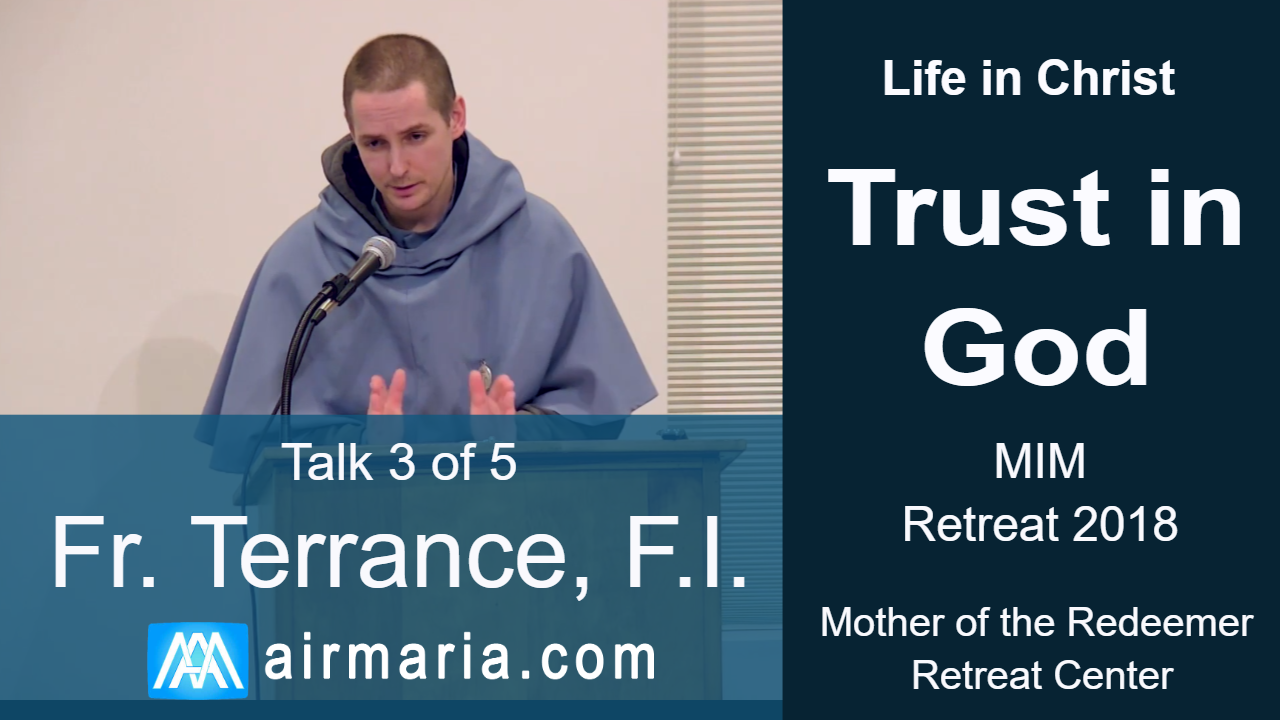 Talk 3 of 5

Fr. Terrance, F.I.

airmaria.com

Life in Christ

Trust in God

MIM
Retreat 2018

Mother of the Redeemer Retreat Center